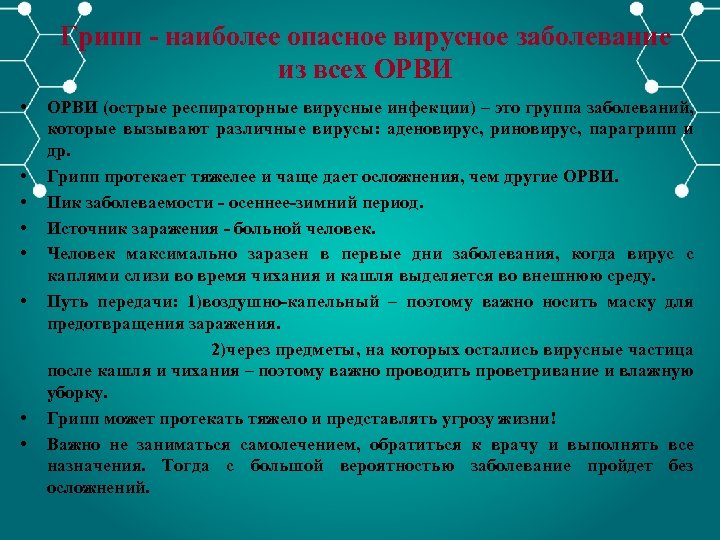 Грипп - наиболее опасное вирусное заболевание из всех ОРВИ

• ОРВИ (острые респираторные вирусные инфекции) – это группа заболеваний, которые вызывают различные вирусы: аденовирус, риновирус, парагрипп и др.
• Грипп протекает тяжелее и чаще дает осложнения, чем другие ОРВИ.
• Пик заболеваемости - осеннее-зимний период.
• Источник заражения - больной человек.
• Человек максимально заразен в первые дни заболевания, когда вирус с каплями слизи во время чихания и кашля выделяется во внешнюю среду.
• Путь передачи: 1)воздушно-капельный – поэтому важно носить маску для предотвращения заражения.

2)через предметы, на которых остались вирусные частица после кашля и чихания – поэтому важно проводить проветривание и влажную уборку.
• Грипп может протекать тяжело и представлять угрозу жизни!
• Важно не заниматься самолечением, обратиться к врачу и выполнять все назначения. Тогда с большой вероятностью заболевание пройдет без осложнений.